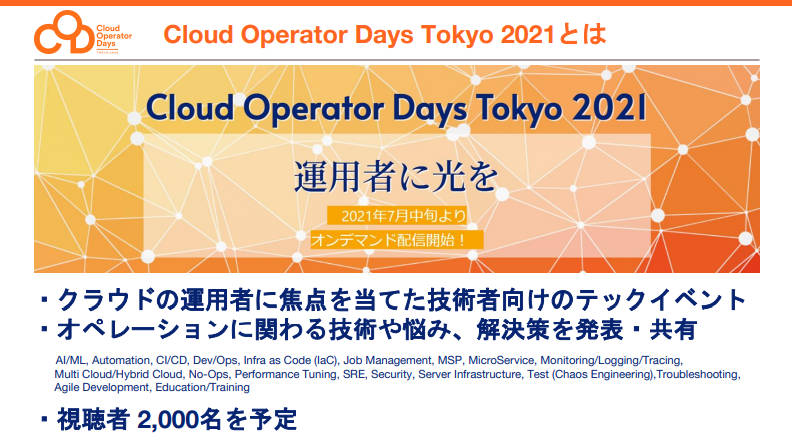 Cloud Operator Days

Cloud Operator Days Tokyo 2021とは

Cloud Operator Days Tokyo 2021

運用者に光を

2021年7月中旬より
オンデマンド配信開始！

・クラウドの運用者に焦点を当てた技術者向けのテックイベント
・オペレーションに関わる技術や悩み、解決策を発表・共有

AI/ML, Automation, CI/CD, Dev/Ops, Infra as Code (IaC), Job Management, MSP, MicroService, Monitoring/Logging/Tracing, Multi Cloud/Hybrid Cloud, No-Ops, Performance Tuning, SRE, Security, Server Infrastructure, Test (Chaos Engineering),Troubleshooting, Agile Development, Education/Training

・視聴者 2,000名を予定